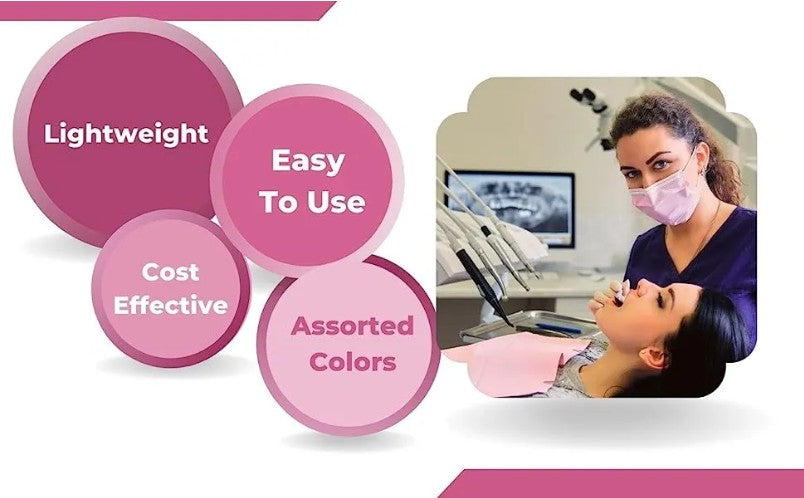 Lightweight

Easy To Use

Cost Effective

Assorted Colors